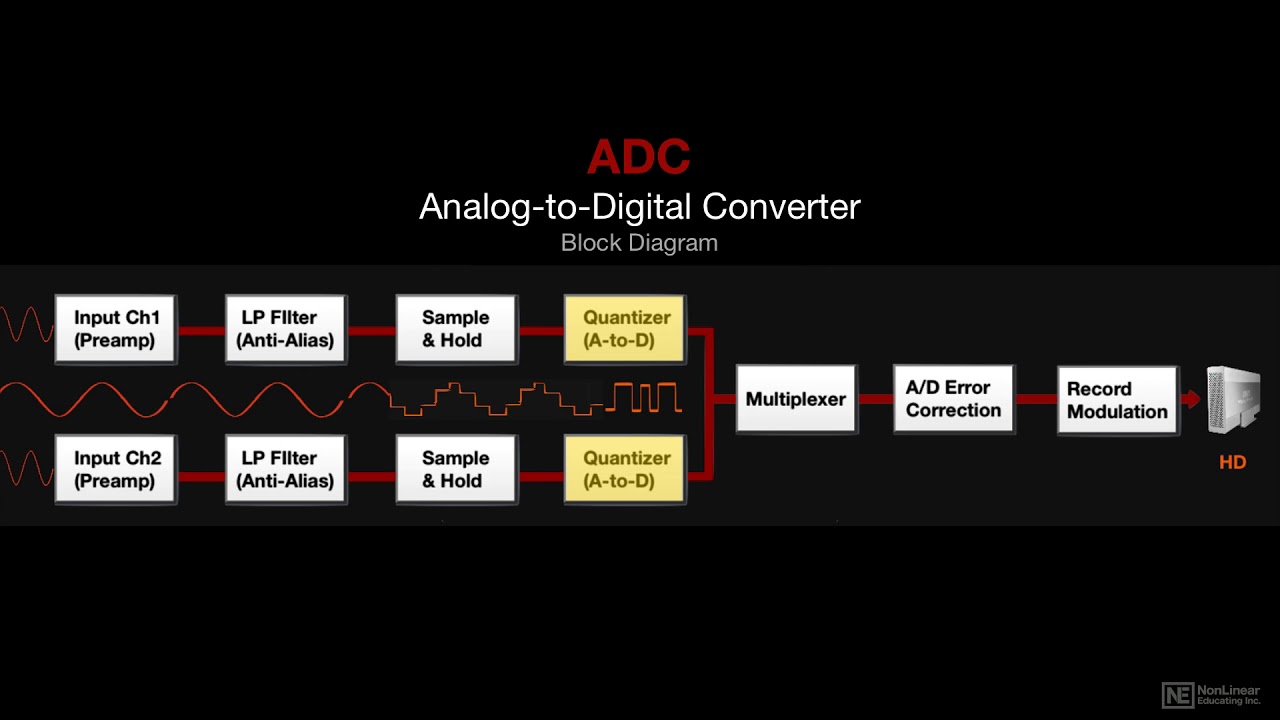 ADC
Analog-to-Digital Converter
Block Diagram

Input Ch1 (Preamp)

LP FIlter (Anti-Alias)

Sample & Hold

Quantizer (A-to-D)

Input Ch2 (Preamp)

LP FIlter (Anti-Alias)

Sample & Hold

Quantizer (A-to-D)

Multiplexer

A/D Error Correction

Record Modulation

HD

NE NonLinear Educating Inc.